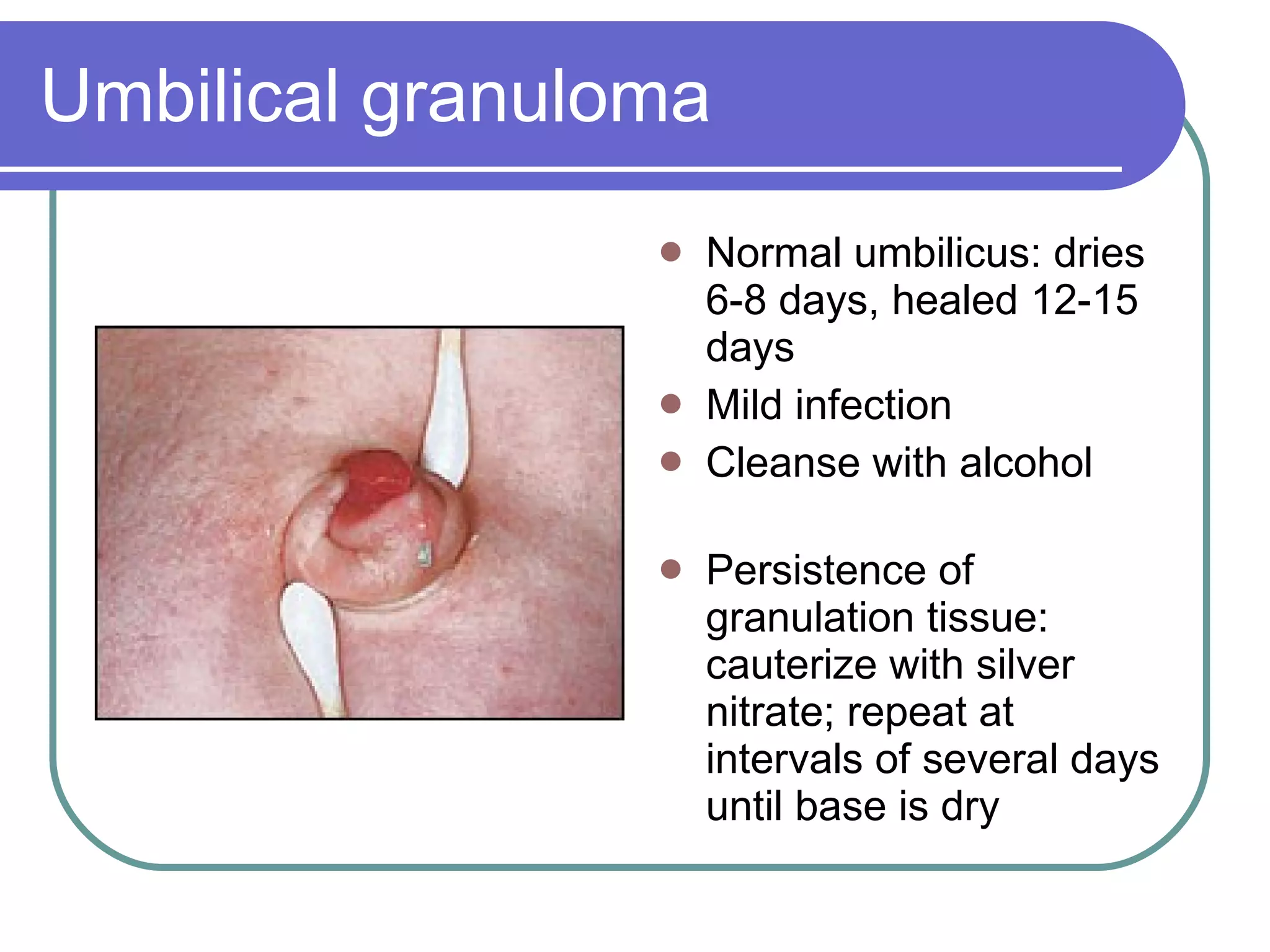 Umbilical granuloma

- Normal umbilicus: dries 6-8 days, healed 12-15 days
- Mild infection
- Cleanse with alcohol

- Persistence of granulation tissue: cauterize with silver nitrate; repeat at intervals of several days until base is dry